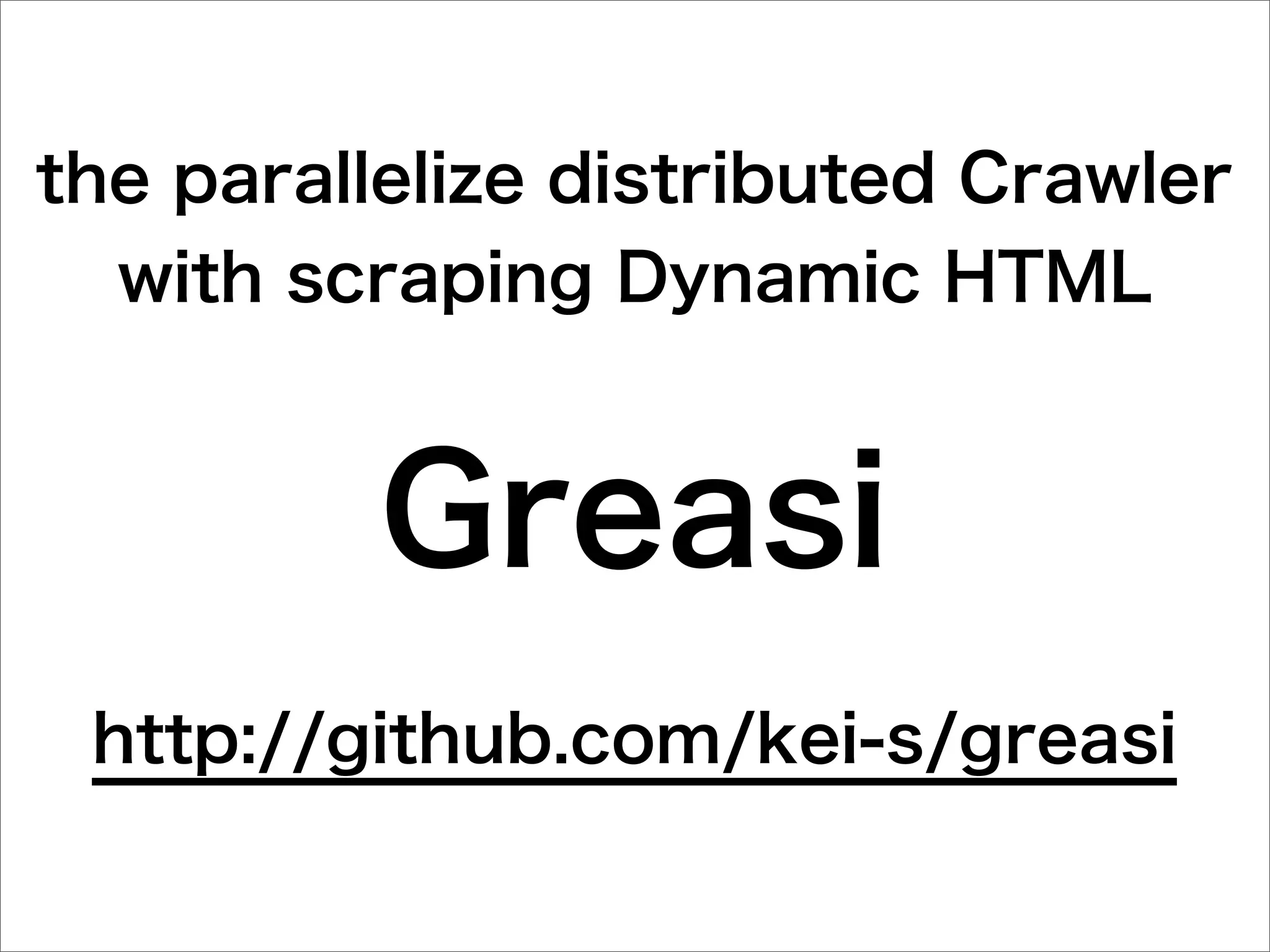 the parallelize distributed Crawler with scraping Dynamic HTML

Greasi

http://github.com/kei-s/greasi